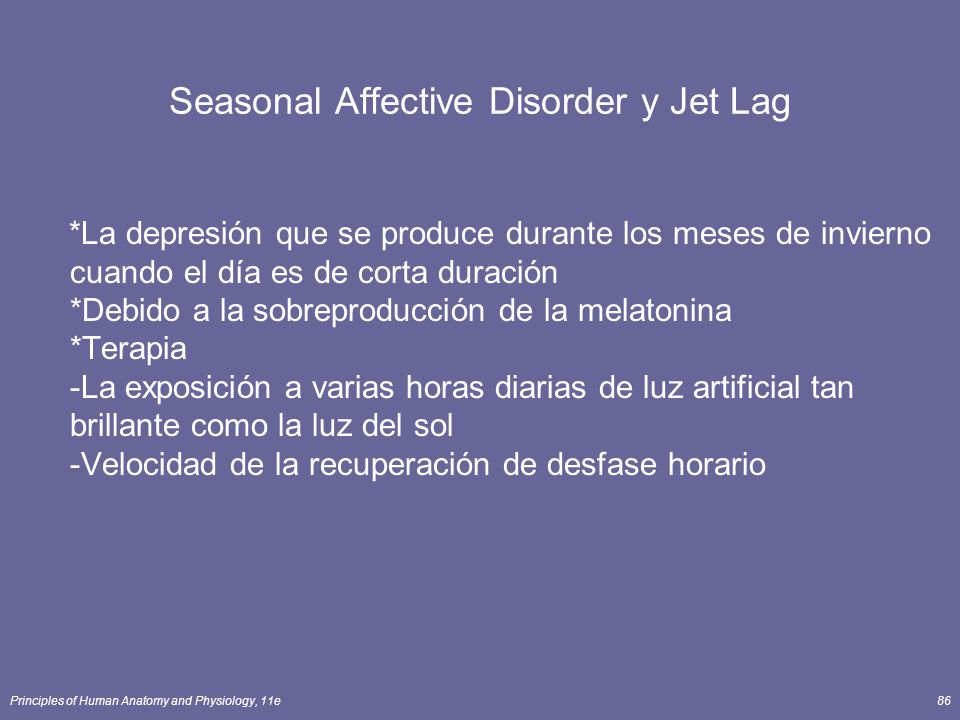 Seasonal Affective Disorder y Jet Lag

*La depresión que se produce durante los meses de invierno cuando el día es de corta duración
*Debido a la sobreproducción de la melatonina
*Terapia
-La exposición a varias horas diarias de luz artificial tan brillante como la luz del sol
-Velocidad de la recuperación de desfase horario

Principles of Human Anatomy and Physiology, 11e

86